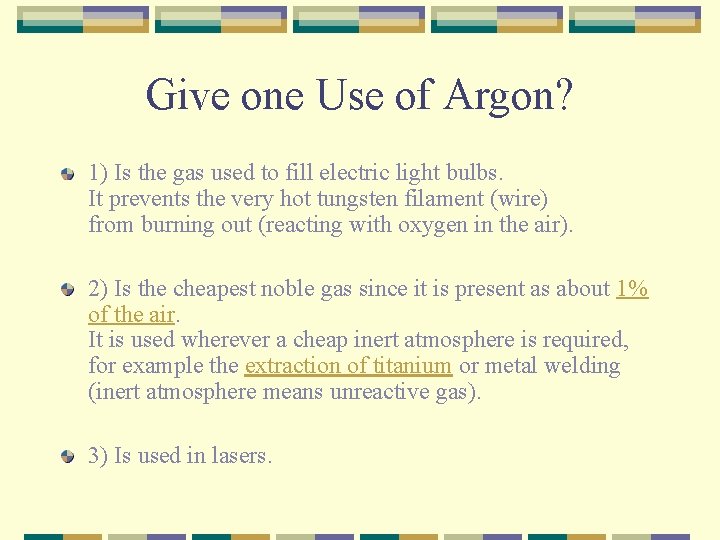 Give one Use of Argon?

1) Is the gas used to fill electric light bulbs.
It prevents the very hot tungsten filament (wire) from burning out (reacting with oxygen in the air).

2) Is the cheapest noble gas since it is present as about 1% of the air.
It is used wherever a cheap inert atmosphere is required, for example the extraction of titanium or metal welding (inert atmosphere means unreactive gas).

3) Is used in lasers.